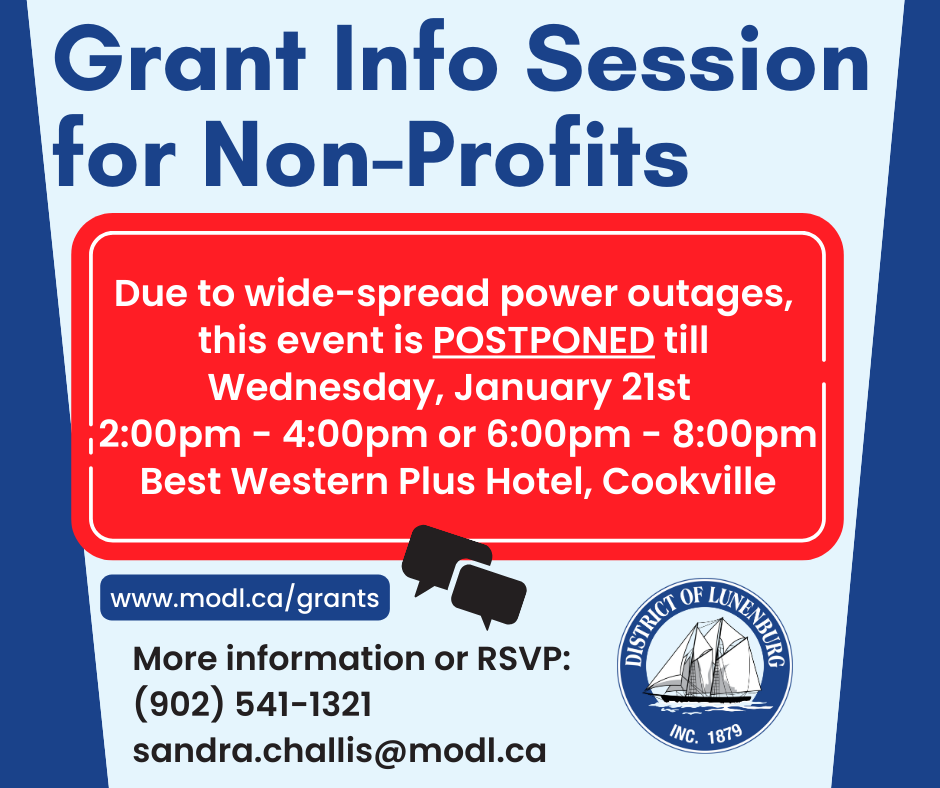 Grant Info Session for Non-Profits

Due to wide-spread power outages, this event is POSTPONED till Wednesday, January 21st
2:00pm - 4:00pm or 6:00pm - 8:00pm
Best Western Plus Hotel, Cookville

www.modl.ca/grants

More information or RSVP:
(902) 541-1321
sandra.challis@modl.ca

DISTRICT OF LUNENBURG
INC. 1879